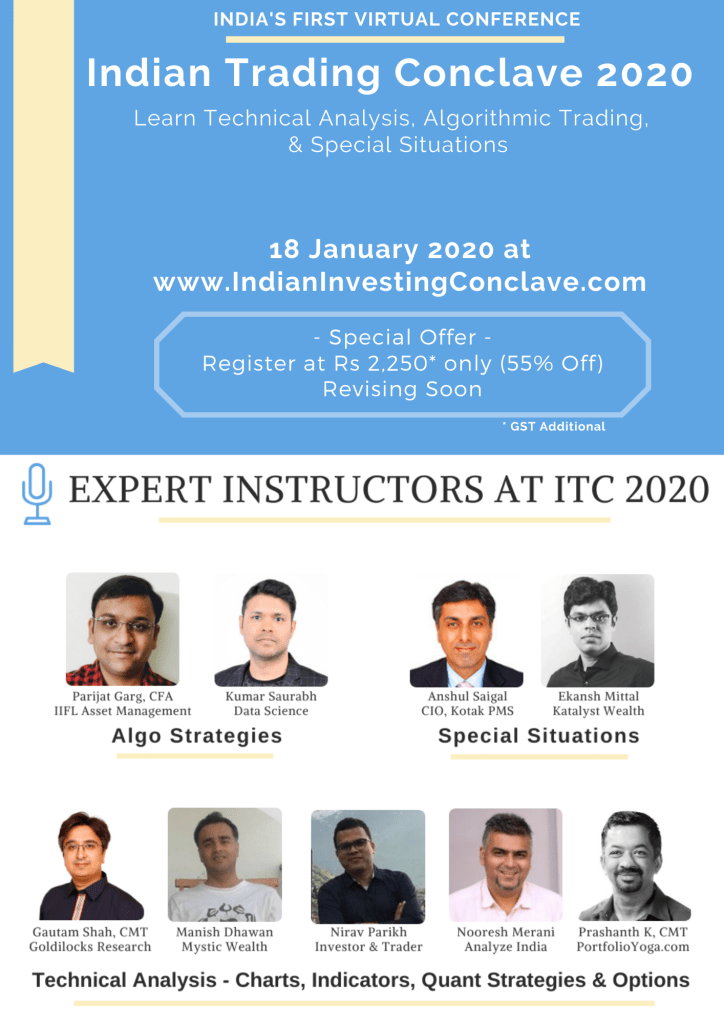 INDIA'S FIRST VIRTUAL CONFERENCE

Indian Trading Conclave 2020

Learn Technical Analysis, Algorithmic Trading, & Special Situations

18 January 2020 at www.IndianInvestingConclave.com

- Special Offer -
Register at Rs 2,250* only (55% Off)
Revising Soon

* GST Additional

EXPERT INSTRUCTORS AT ITC 2020

Parijat Garg, CFA
IIFL Asset Management

Kumar Saurabh
Data Science

Algo Strategies

Anshul Saigal
CIO, Kotak PMS

Ekansh Mittal
Katalyst Wealth

Special Situations

Gautam Shah, CMT
Goldilocks Research

Manish Dhawan
Mystic Wealth

Nirav Parikh
Investor & Trader

Nooresh Merani
Analyze India

Prashanth K, CMT
PortfolioYoga.com

Technical Analysis - Charts, Indicators, Quant Strategies & Options